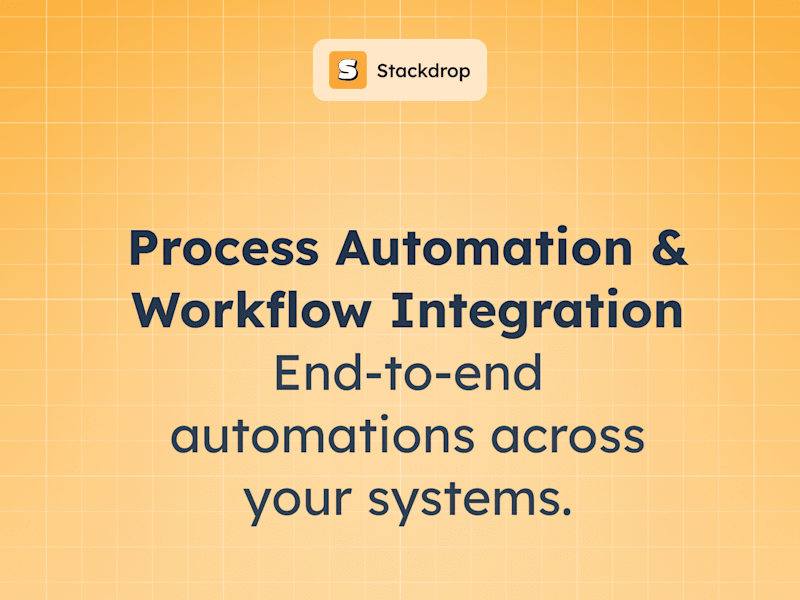 S Stackdrop

Process Automation & Workflow Integration

End-to-end automations across your systems.